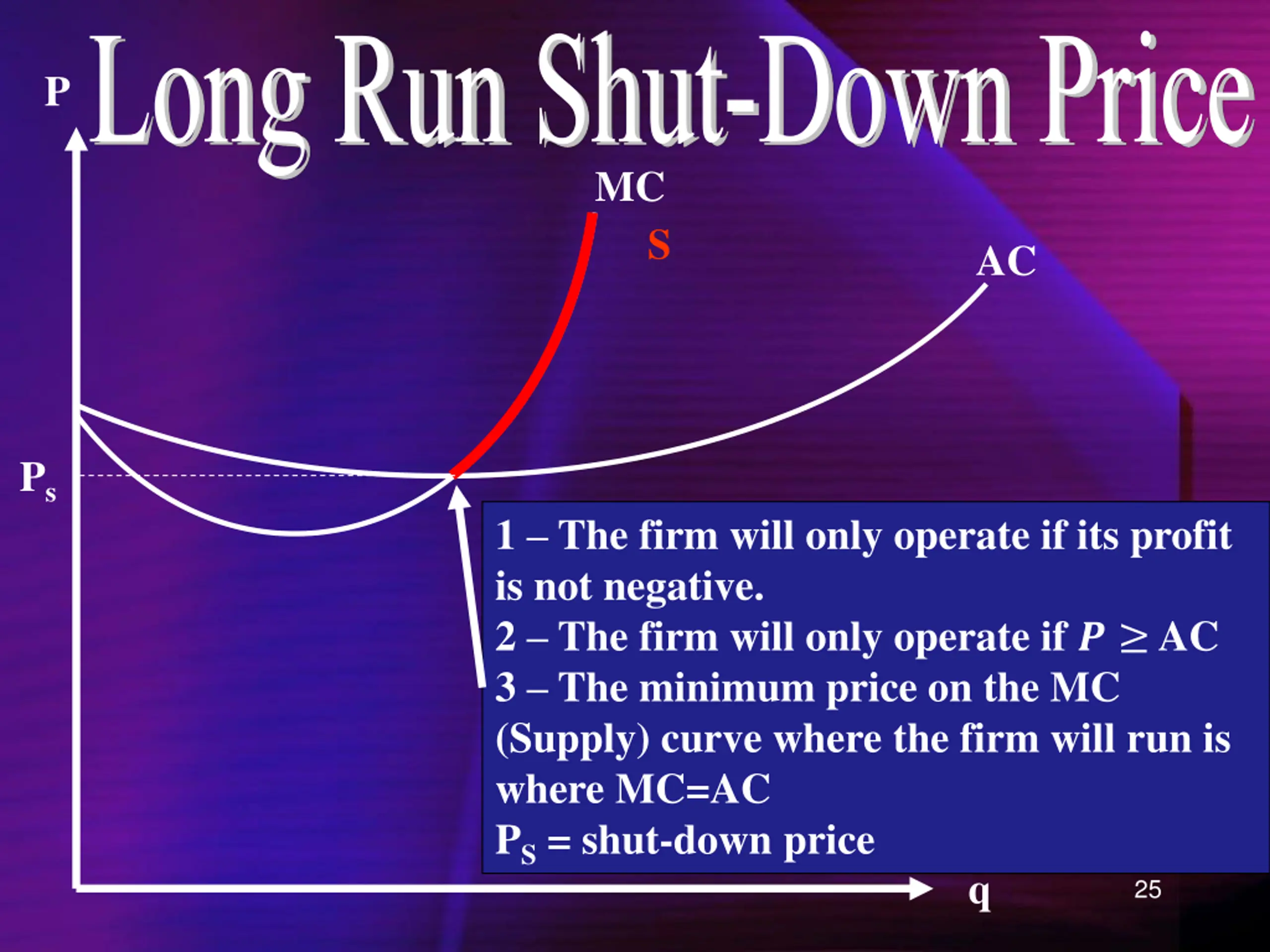 Long Run Shut-Down Price

P

MC

S

AC

$P_s$

1 – The firm will only operate if its profit is not negative.
2 – The firm will only operate if $P \geq$ AC
3 – The minimum price on the MC (Supply) curve where the firm will run is where MC=AC
$P_S$ = shut-down price

q

25